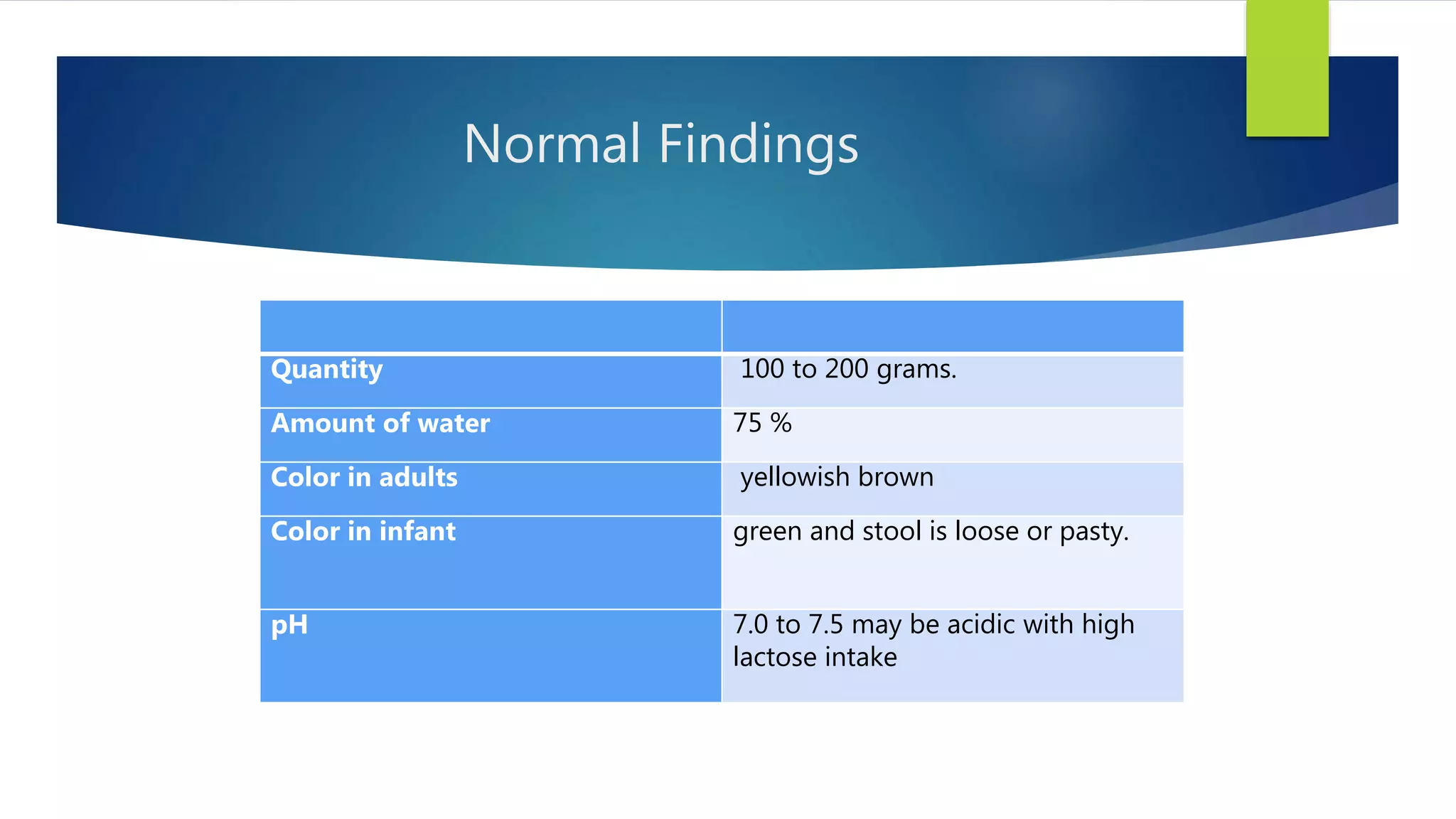 Normal Findings

| | |
|---|---|
| Quantity | 100 to 200 grams. |
| Amount of water | 75 % |
| Color in adults | yellowish brown |
| Color in infant | green and stool is loose or pasty. |
| pH | 7.0 to 7.5 may be acidic with high lactose intake |